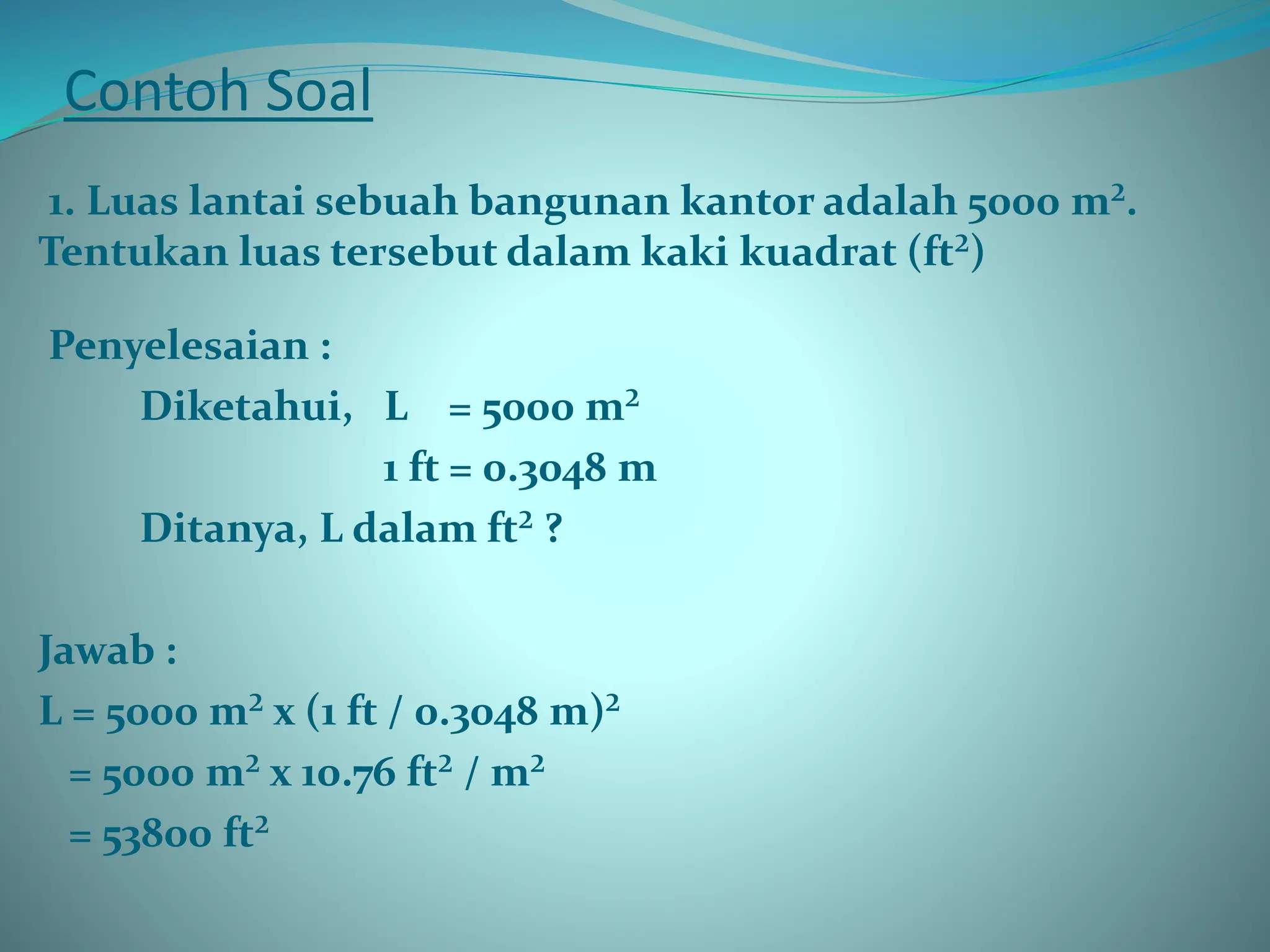 Contoh Soal

1. Luas lantai sebuah bangunan kantor adalah 5000 $m^2$. Tentukan luas tersebut dalam kaki kuadrat ($ft^2$)

Penyelesaian :

Diketahui, L = 5000 $m^2$

1 ft = 0.3048 m

Ditanya, L dalam $ft^2$ ?

Jawab :

L = 5000 $m^2$ x (1 ft / 0.3048 m)$^2$

= 5000 $m^2$ x 10.76 $ft^2$ / $m^2$

= 53800 $ft^2$